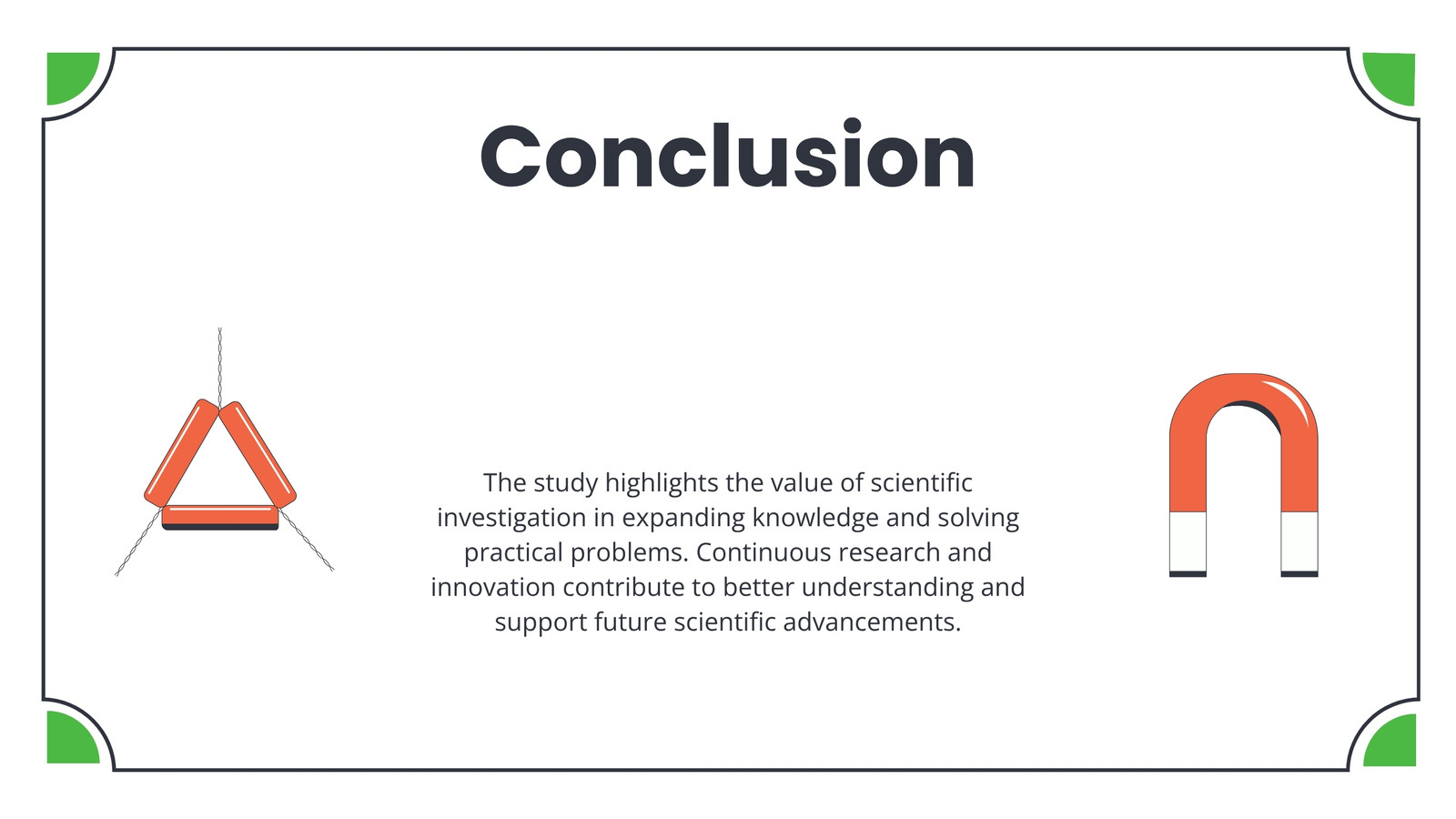 Conclusion

The study highlights the value of scientific investigation in expanding knowledge and solving practical problems. Continuous research and innovation contribute to better understanding and support future scientific advancements.